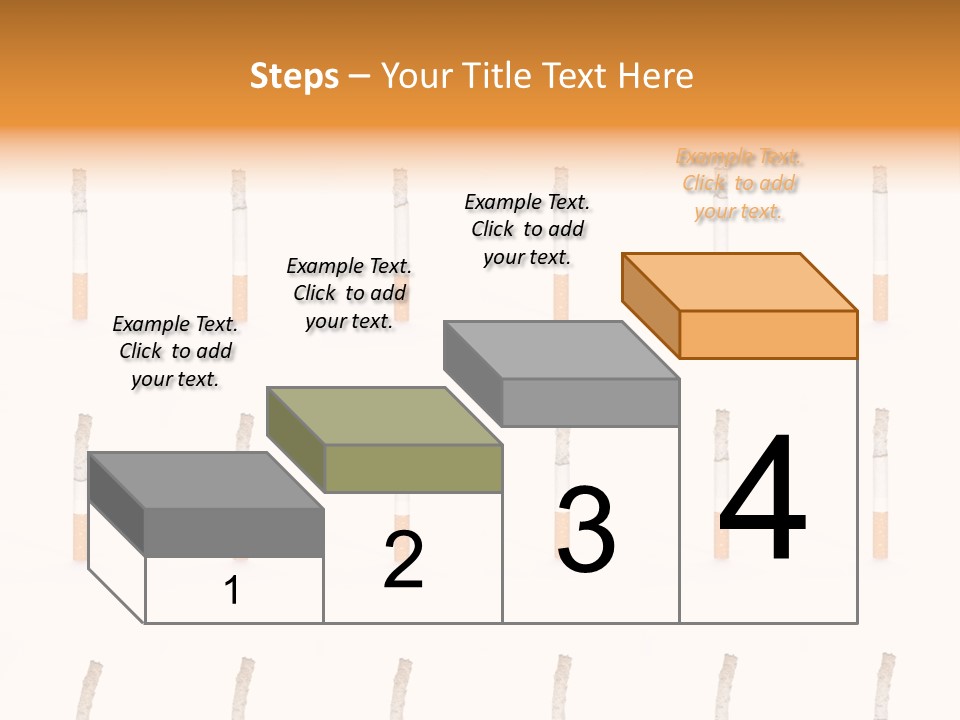 Steps – Your Title Text Here

Example Text. Click to add your text.

Example Text. Click to add your text.

Example Text. Click to add your text.

Example Text. Click to add your text.

1

2

3

4